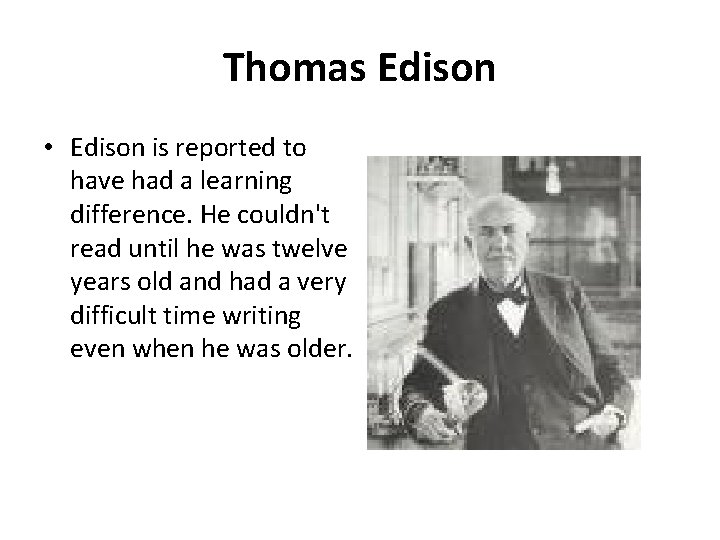 Thomas Edison

• Edison is reported to have had a learning difference. He couldn't read until he was twelve years old and had a very difficult time writing even when he was older.